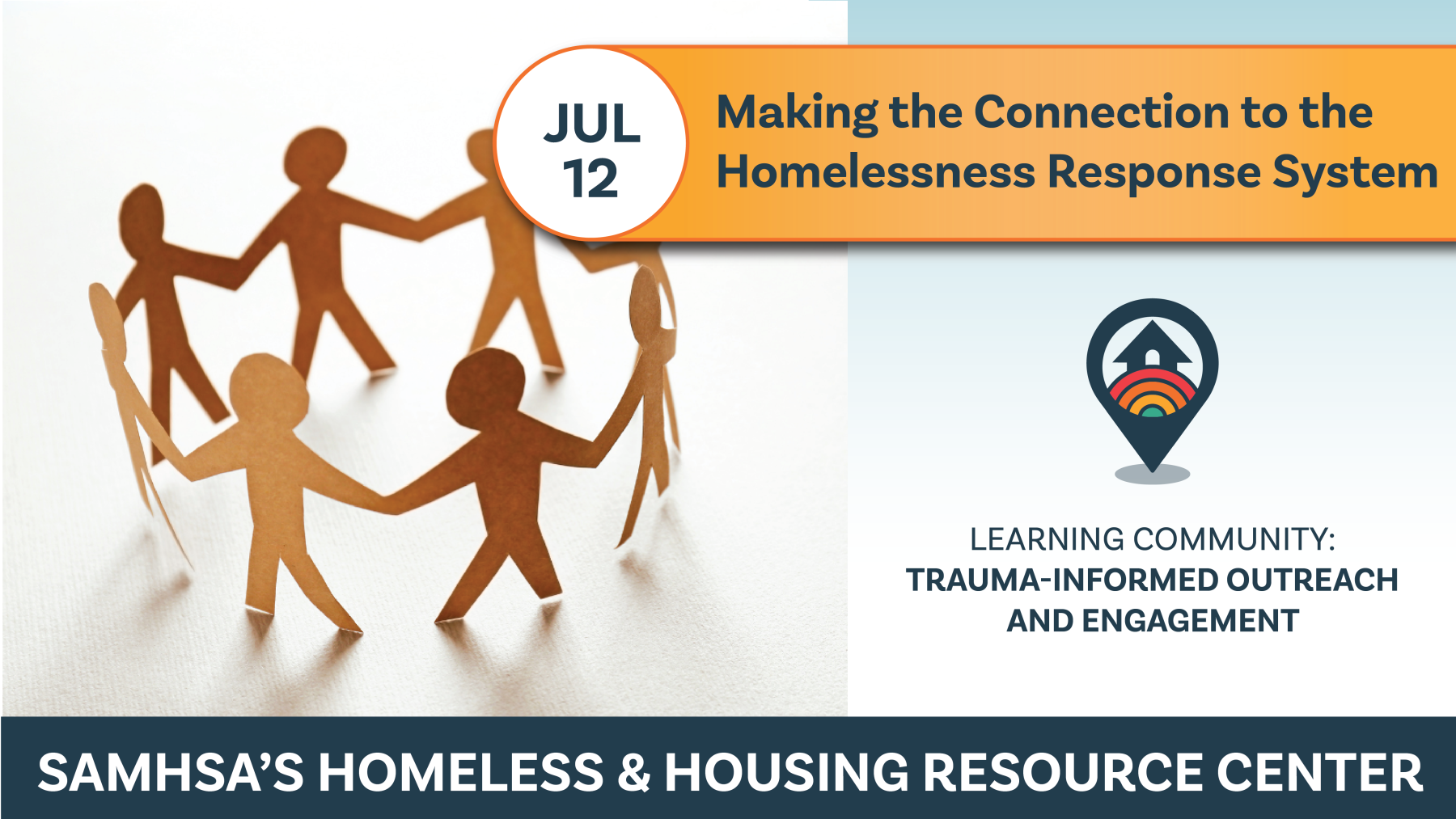 JUL 12

Making the Connection to the Homelessness Response System

LEARNING COMMUNITY:
TRAUMA-INFORMED OUTREACH AND ENGAGEMENT

SAMHSA'S HOMELESS & HOUSING RESOURCE CENTER